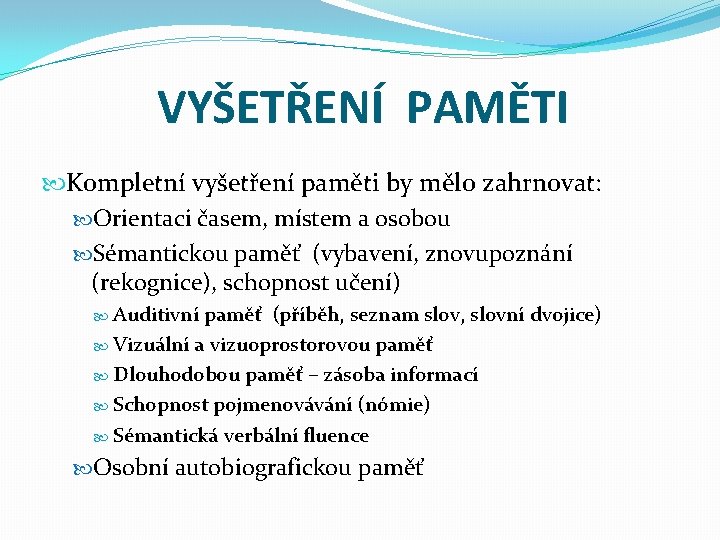 VYŠETŘENÍ PAMĚTI

Kompletní vyšetření paměti by mělo zahrnovat:

Orientaci časem, místem a osobou

Sémantickou paměť (vybavení, znovupoznání (rekognice), schopnost učení)

Auditivní paměť (příběh, seznam slov, slovní dvojice)

Vizuální a vizuoprostorovou paměť

Dlouhodobou paměť – zásoba informací

Schopnost pojmenovávání (nómie)

Sémantická verbální fluence

Osobní autobiografickou paměť